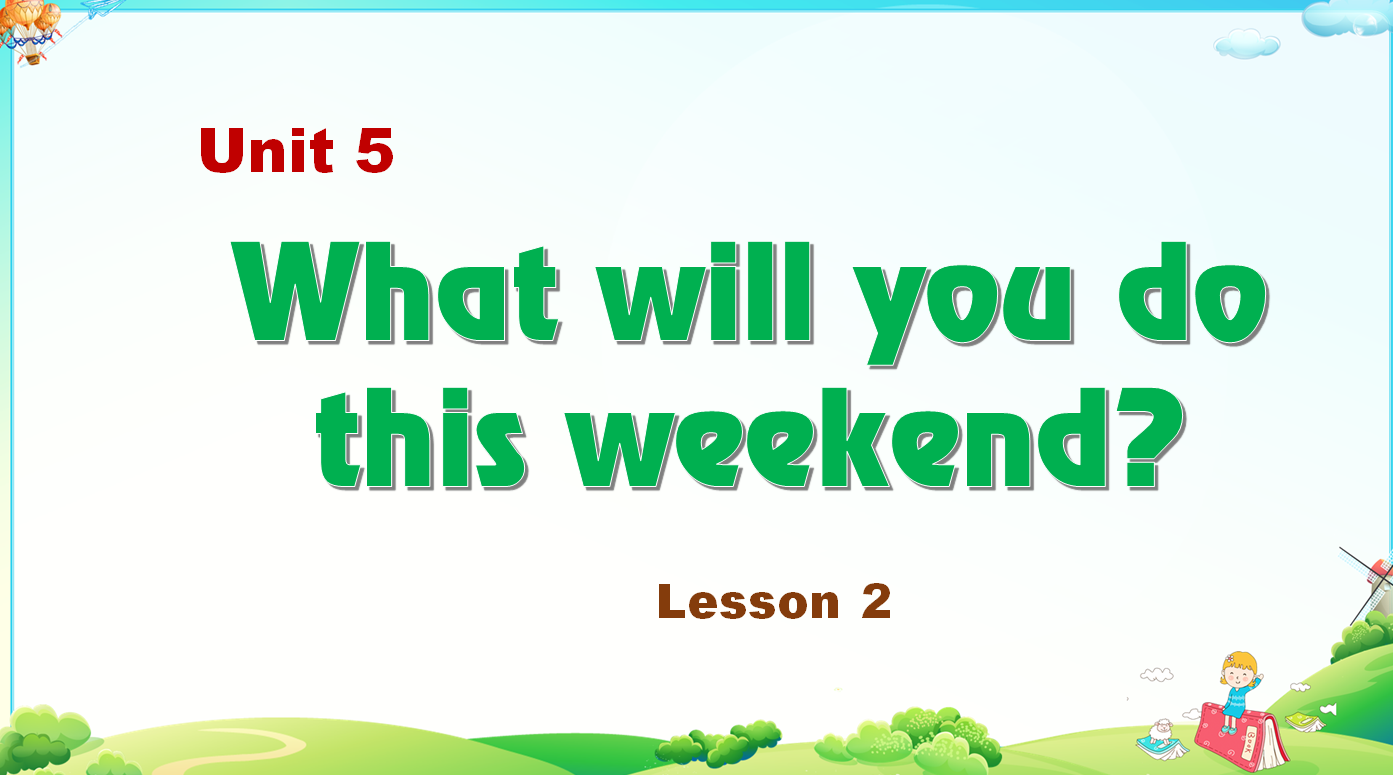 Unit 5

What will you do this weekend?

Lesson 2